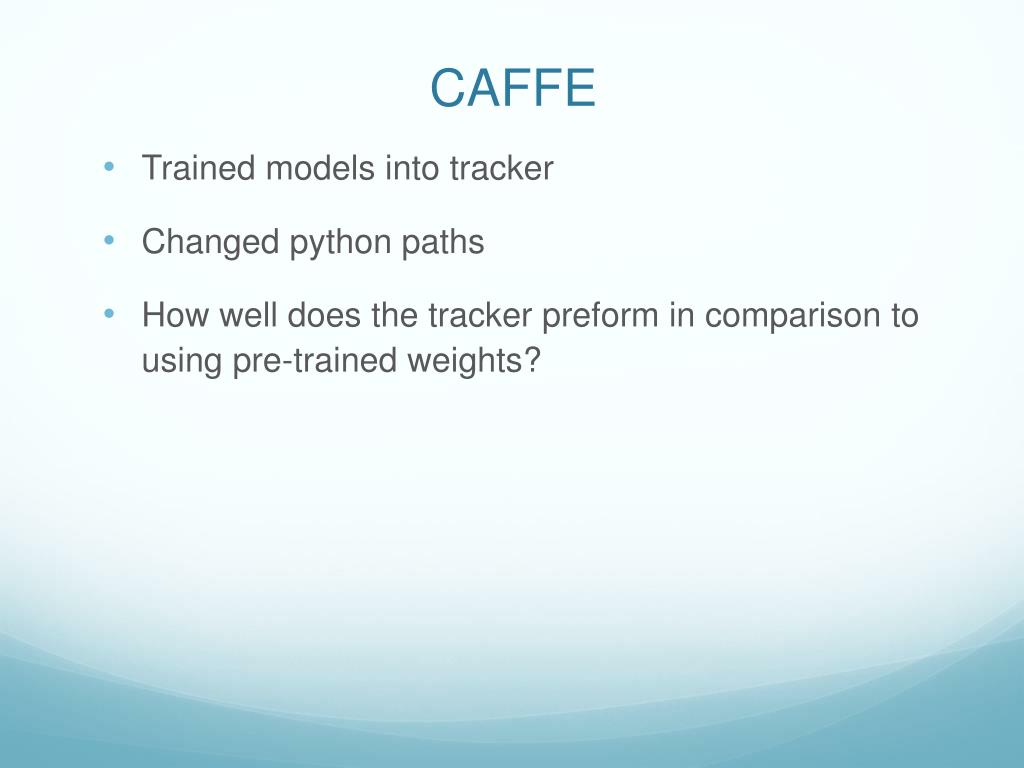 CAFFE

• Trained models into tracker

• Changed python paths

• How well does the tracker preform in comparison to using pre-trained weights?